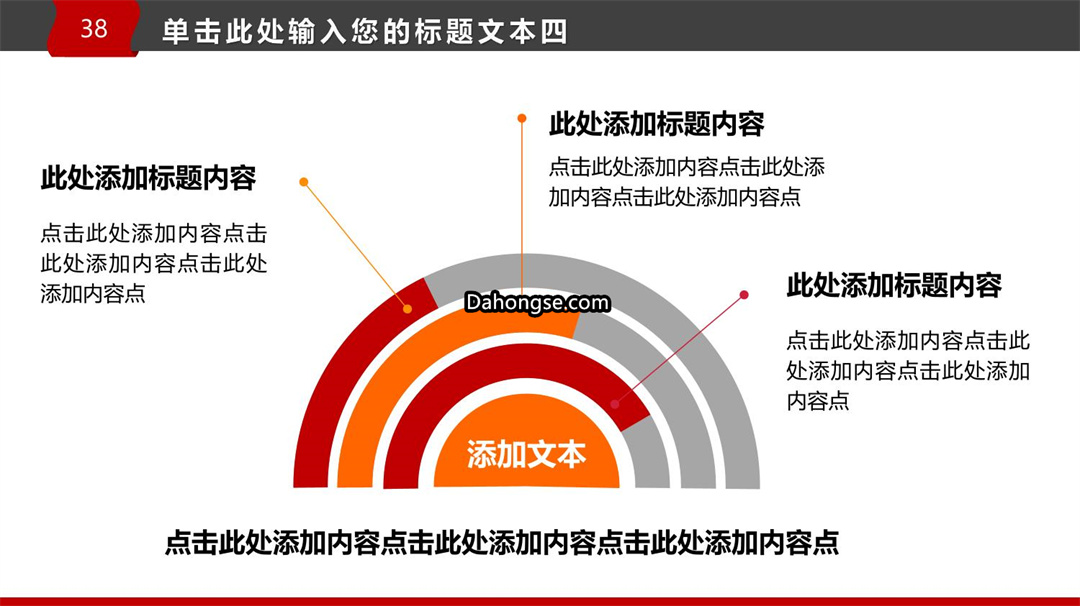 38

单击此处输入您的标题文本四

此处添加标题内容

点击此处添加内容点击此处添加内容点击此处添加内容点

此处添加标题内容

点击此处添加内容点击此处添加内容点击此处添加内容点

此处添加标题内容

点击此处添加内容点击此处添加内容点击此处添加内容点

Dahongse.com

添加文本

点击此处添加内容点击此处添加内容点击此处添加内容点